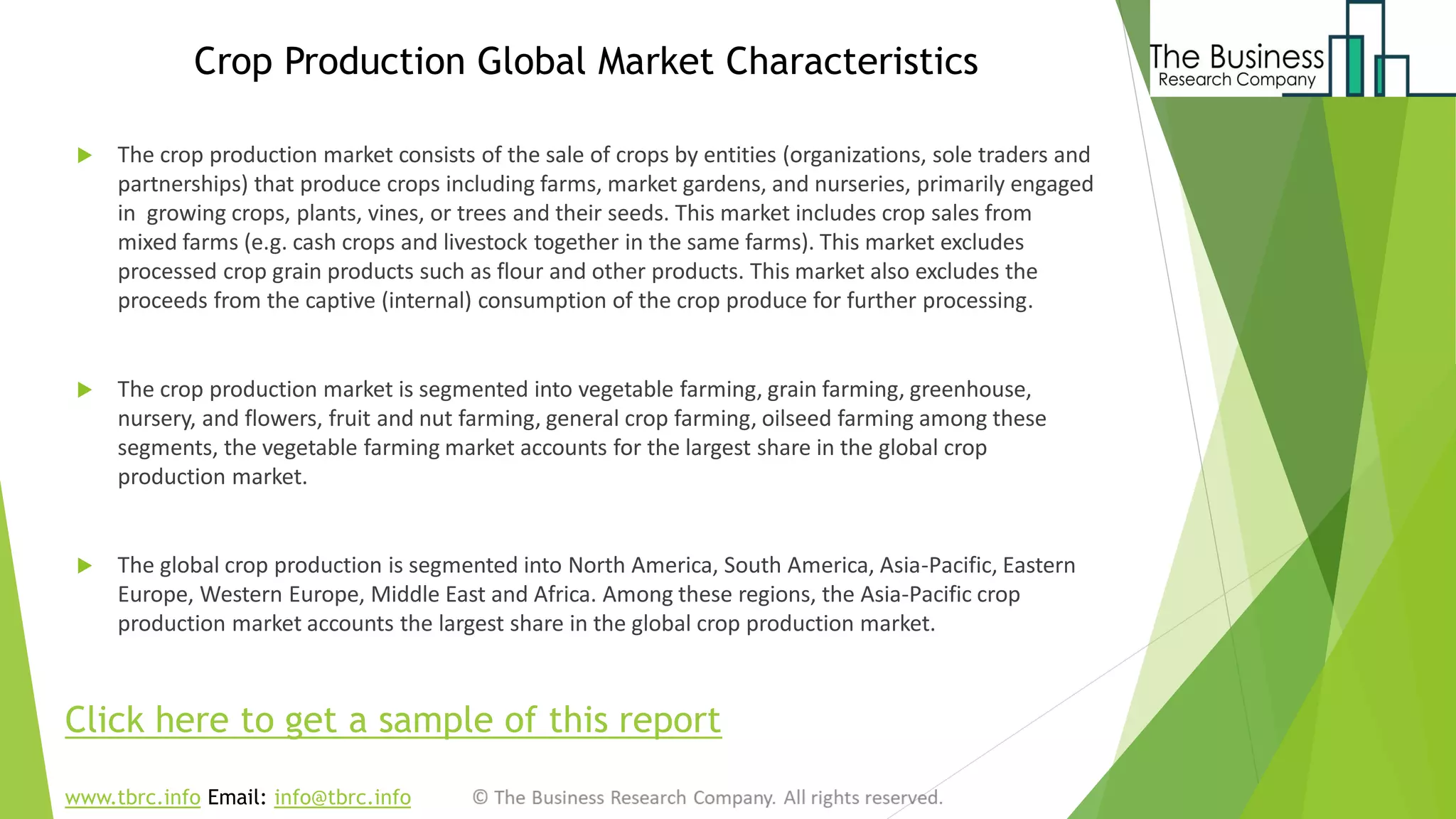 Crop Production Global Market Characteristics

The Business
Research Company

The crop production market consists of the sale of crops by entities (organizations, sole traders and partnerships) that produce crops including farms, market gardens, and nurseries, primarily engaged in growing crops, plants, vines, or trees and their seeds. This market includes crop sales from mixed farms (e.g. cash crops and livestock together in the same farms). This market excludes processed crop grain products such as flour and other products. This market also excludes the proceeds from the captive (internal) consumption of the crop produce for further processing.

The crop production market is segmented into vegetable farming, grain farming, greenhouse, nursery, and flowers, fruit and nut farming, general crop farming, oilseed farming among these segments, the vegetable farming market accounts for the largest share in the global crop production market.

The global crop production is segmented into North America, South America, Asia-Pacific, Eastern Europe, Western Europe, Middle East and Africa. Among these regions, the Asia-Pacific crop production market accounts the largest share in the global crop production market.

Click here to get a sample of this report

www.tbrc.info Email: info@tbrc.info © The Business Research Company. All rights reserved.